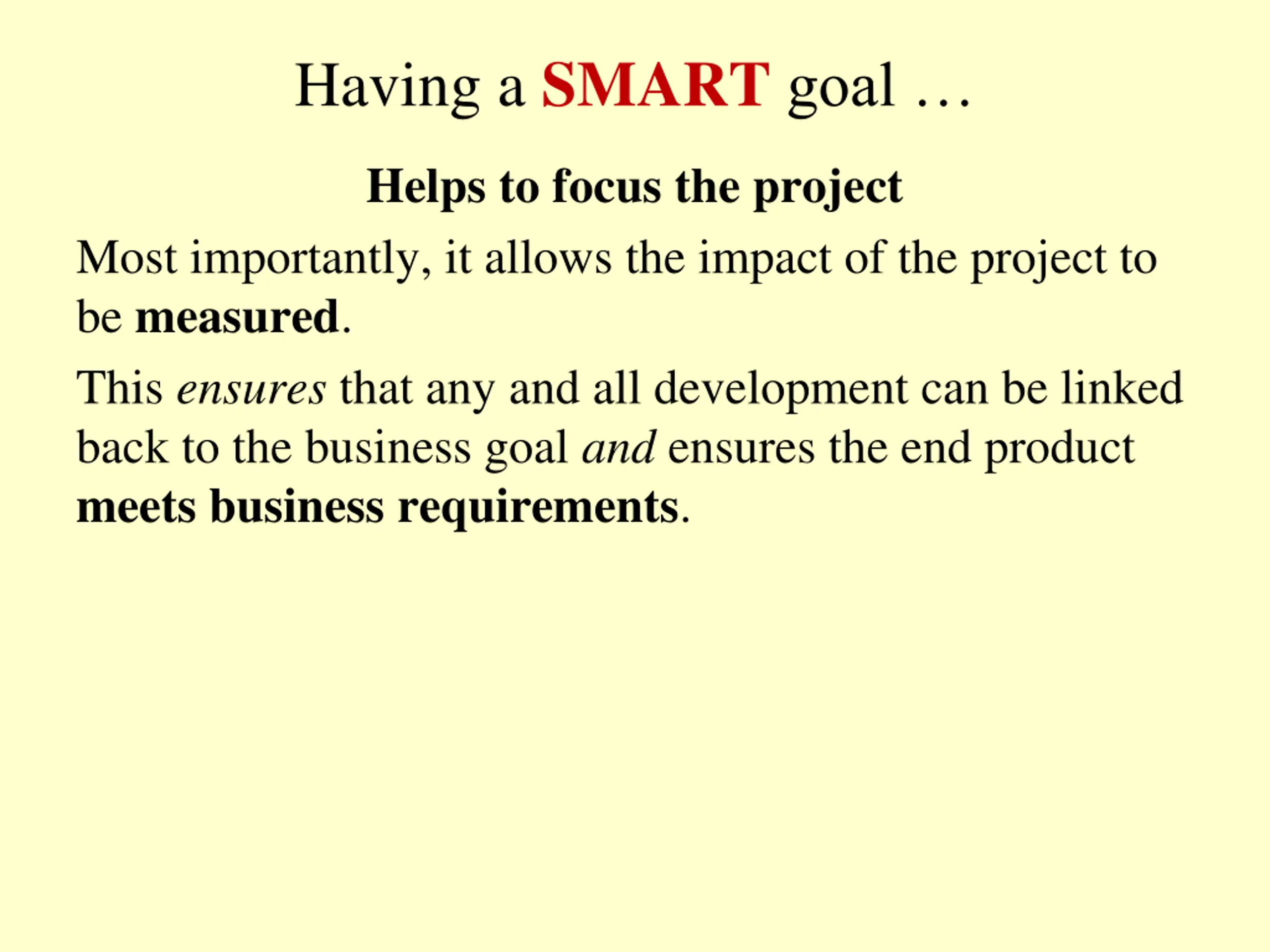 Having a SMART goal …

Helps to focus the project

Most importantly, it allows the impact of the project to be measured.

This ensures that any and all development can be linked back to the business goal and ensures the end product meets business requirements.